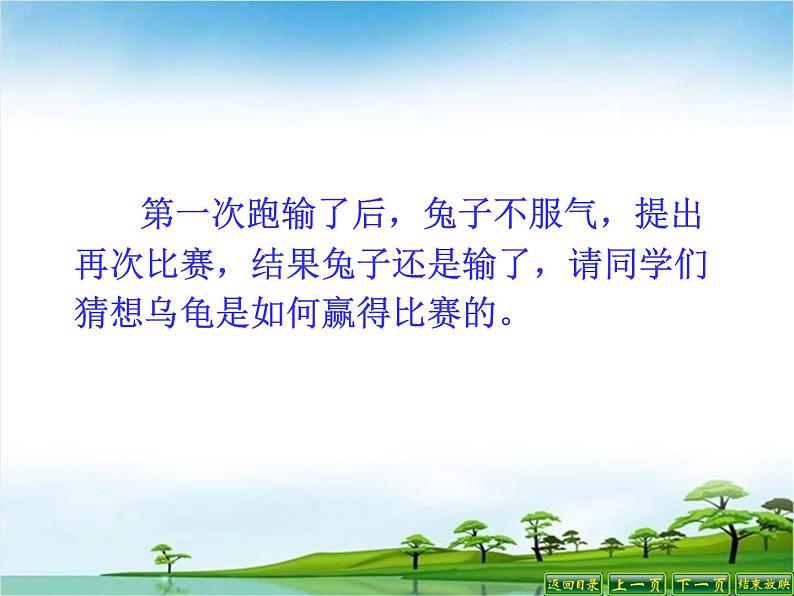 第一次跑输了后，兔子不服气，提出再次比赛，结果兔子还是输了，请同学们猜想乌龟是如何赢得比赛的。

返回目录 上一页 下一页 结束放映